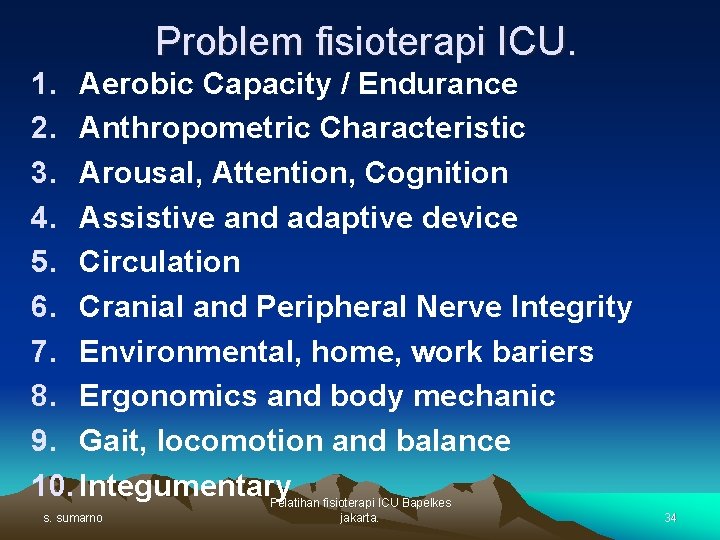 Problem fisioterapi ICU.

1. Aerobic Capacity / Endurance
2. Anthropometric Characteristic
3. Arousal, Attention, Cognition
4. Assistive and adaptive device
5. Circulation
6. Cranial and Peripheral Nerve Integrity
7. Environmental, home, work bariers
8. Ergonomics and body mechanic
9. Gait, locomotion and balance
10. Integumentary

s. sumarno

Pelatihan fisioterapi ICU Bapelkes jakarta.

34